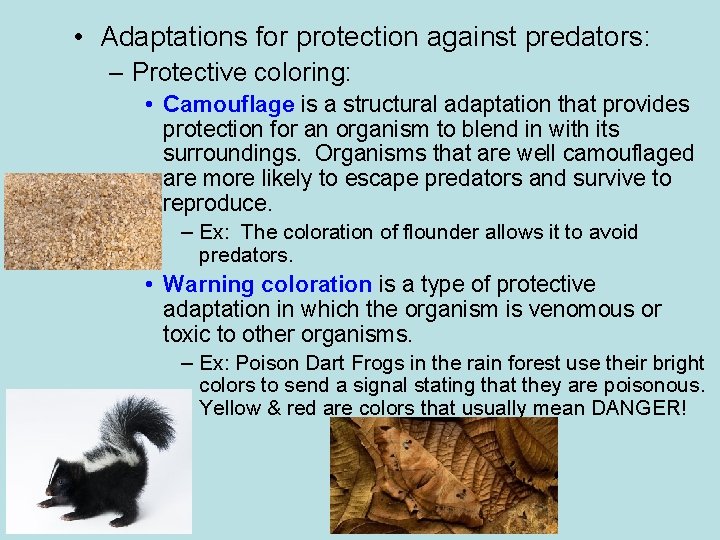 • Adaptations for protection against predators:

– Protective coloring:

• Camouflage is a structural adaptation that provides protection for an organism to blend in with its surroundings. Organisms that are well camouflaged are more likely to escape predators and survive to reproduce.

– Ex: The coloration of flounder allows it to avoid predators.

• Warning coloration is a type of protective adaptation in which the organism is venomous or toxic to other organisms.

– Ex: Poison Dart Frogs in the rain forest use their bright colors to send a signal stating that they are poisonous. Yellow & red are colors that usually mean DANGER!